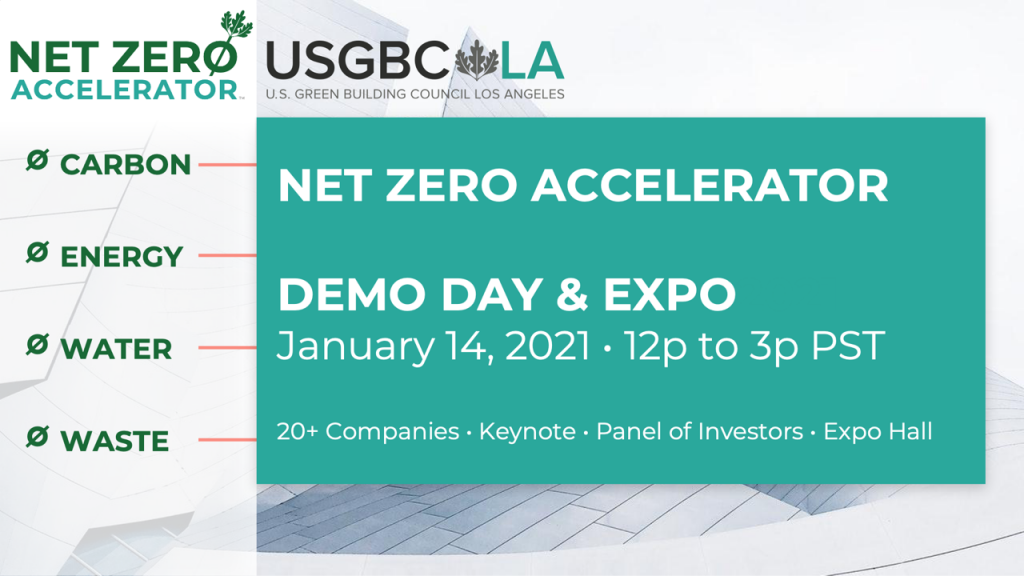 NET ZERØ ACCELERATOR™

USGBC LA
U.S. GREEN BUILDING COUNCIL LOS ANGELES

Ø CARBON

Ø ENERGY

Ø WATER

Ø WASTE

NET ZERO ACCELERATOR

DEMO DAY & EXPO
January 14, 2021 · 12p to 3p PST

20+ Companies · Keynote · Panel of Investors · Expo Hall